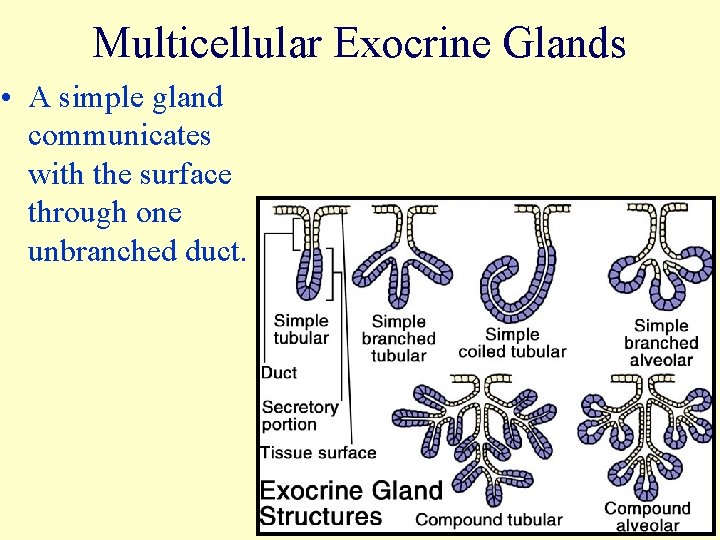 Multicellular Exocrine Glands

• A simple gland communicates with the surface through one unbranched duct.

Simple tubular

Simple branched tubular

Simple coiled tubular

Simple branched alveolar

Duct

Secretory portion

Tissue surface

Exocrine Gland Structures

Compound tubular

Compound alveolar